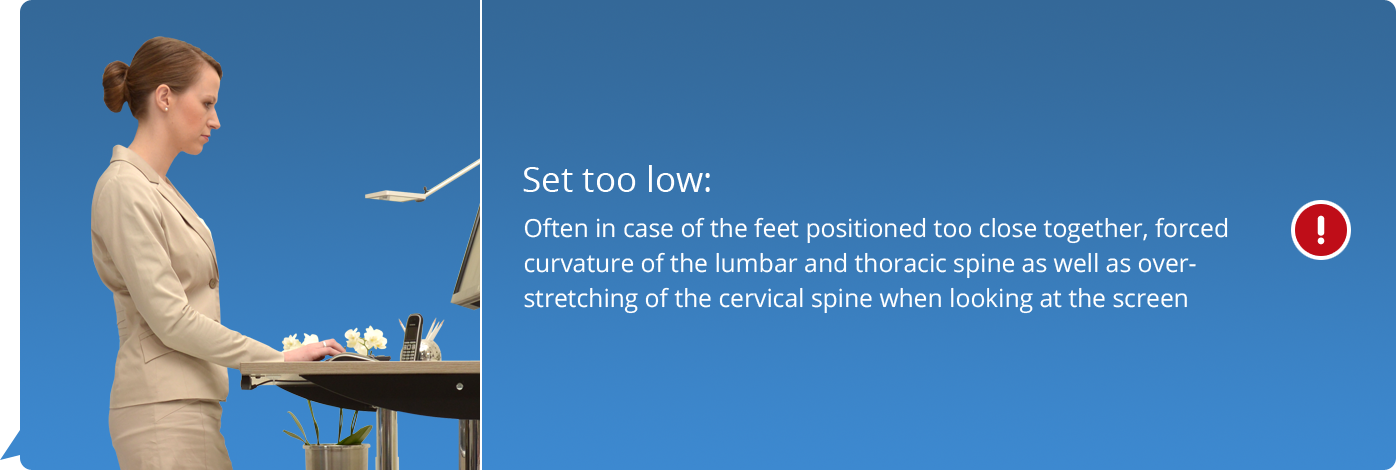 Set too low:

Often in case of the feet positioned too close together, forced curvature of the lumbar and thoracic spine as well as over-stretching of the cervical spine when looking at the screen

!